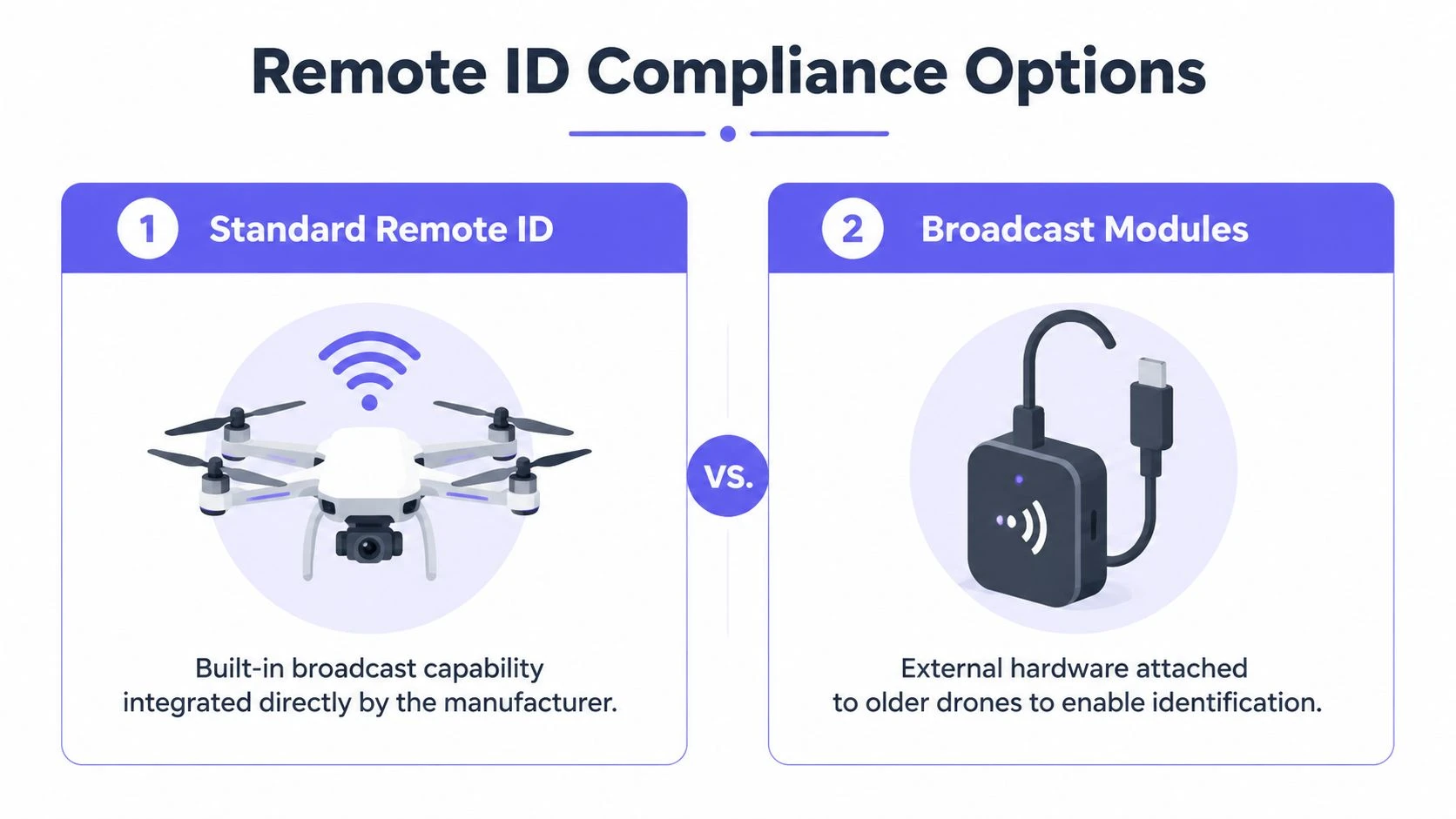 Remote ID Compliance Options

1 Standard Remote ID

Built-in broadcast capability integrated directly by the manufacturer.

VS.

2 Broadcast Modules

External hardware attached to older drones to enable identification.